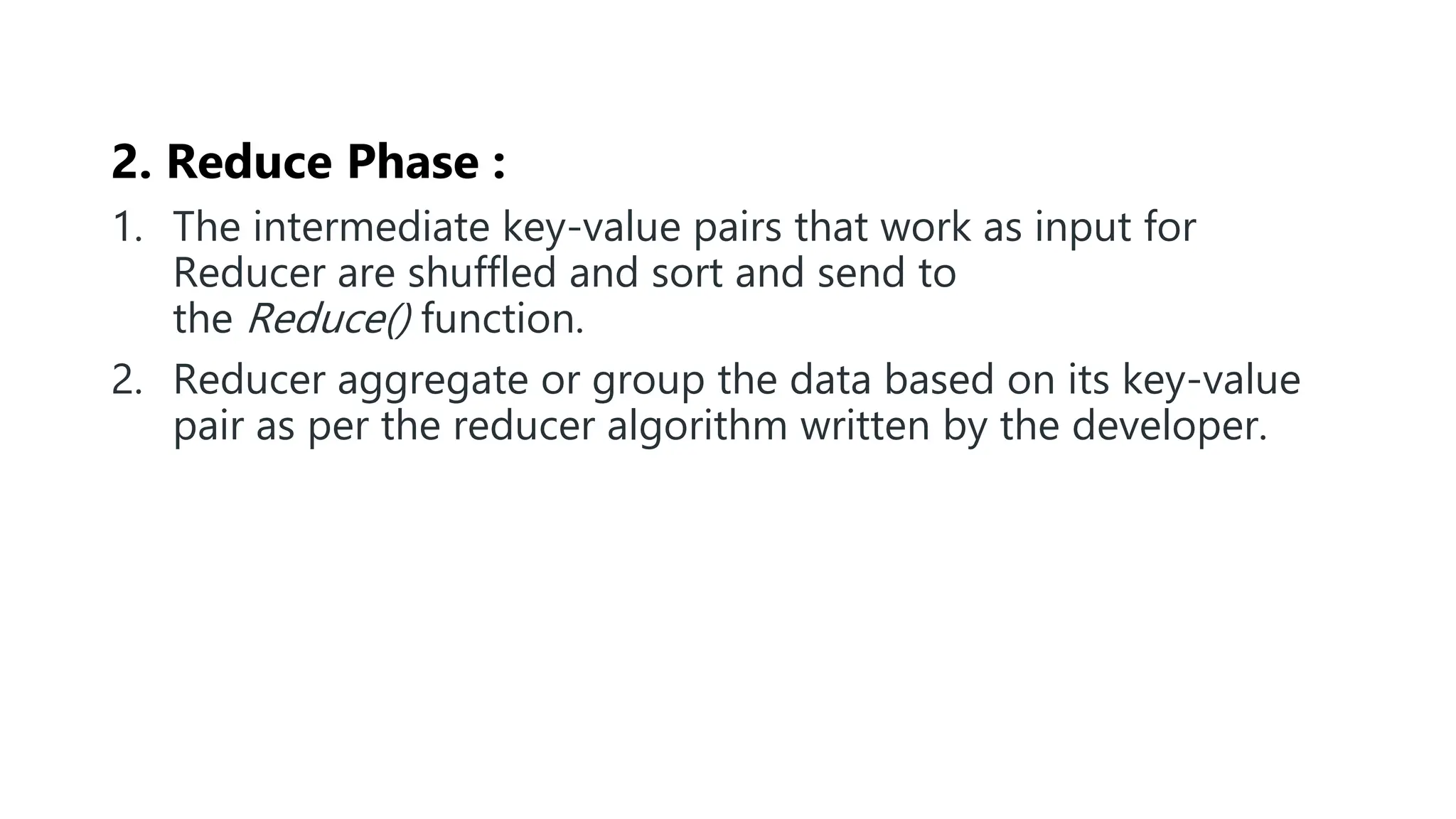 2. Reduce Phase :

1. The intermediate key-value pairs that work as input for Reducer are shuffled and sort and send to the Reduce() function.

2. Reducer aggregate or group the data based on its key-value pair as per the reducer algorithm written by the developer.